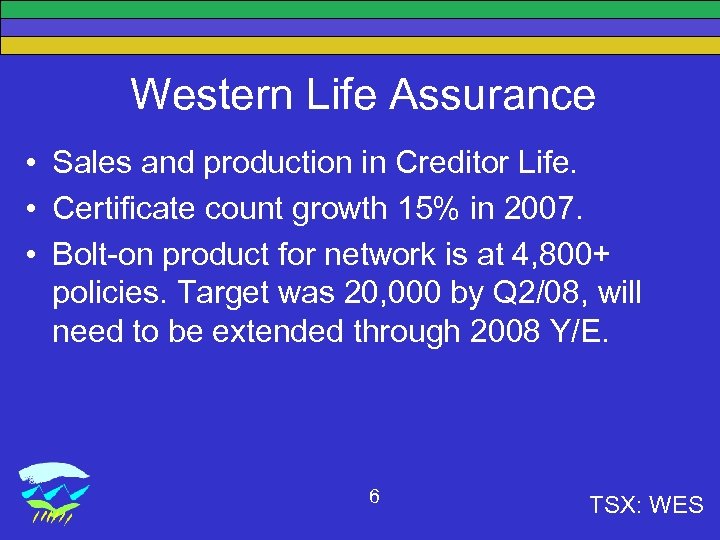 Western Life Assurance

• Sales and production in Creditor Life.

• Certificate count growth 15% in 2007.

• Bolt-on product for network is at 4,800+ policies. Target was 20,000 by Q2/08, will need to be extended through 2008 Y/E.

6

TSX: WES